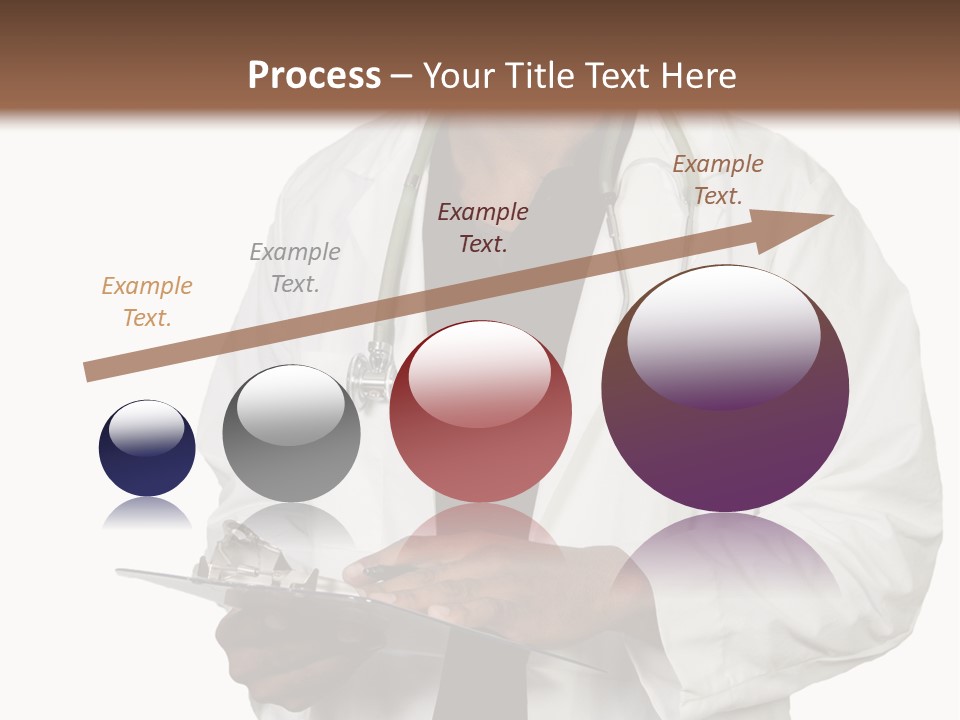 Process – Your Title Text Here

Example Text.

Example Text.

Example Text.

Example Text.